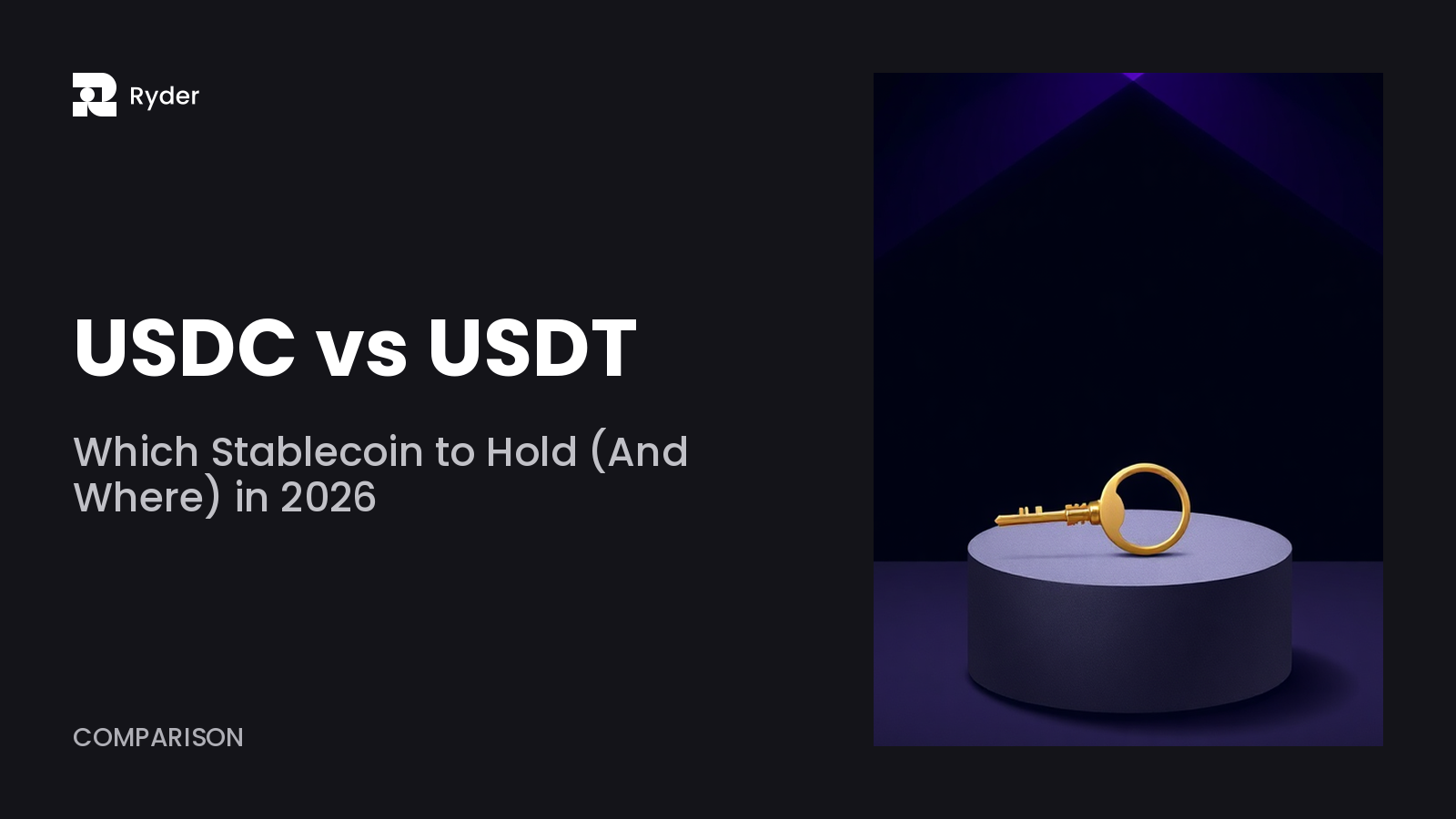 Ryder

USDC vs USDT

Which Stablecoin to Hold (And Where) in 2026

COMPARISON